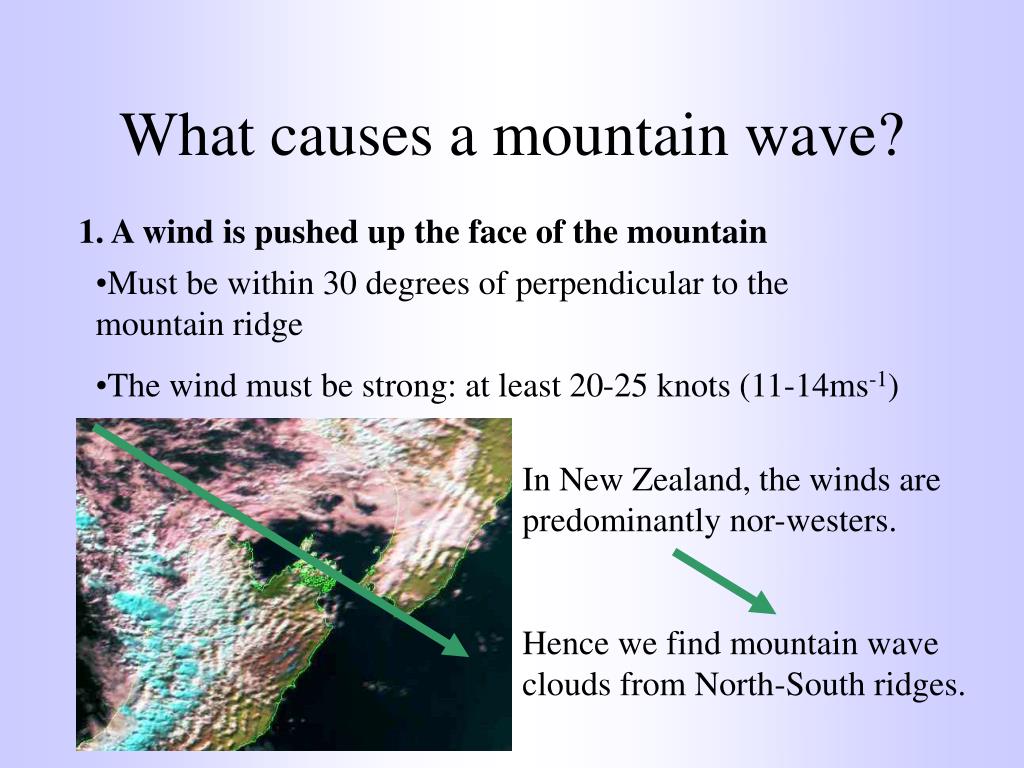 What causes a mountain wave?

1. A wind is pushed up the face of the mountain

•Must be within 30 degrees of perpendicular to the mountain ridge

•The wind must be strong: at least 20-25 knots (11-14ms$^{-1}$)

In New Zealand, the winds are predominantly nor-westers.

Hence we find mountain wave clouds from North-South ridges.